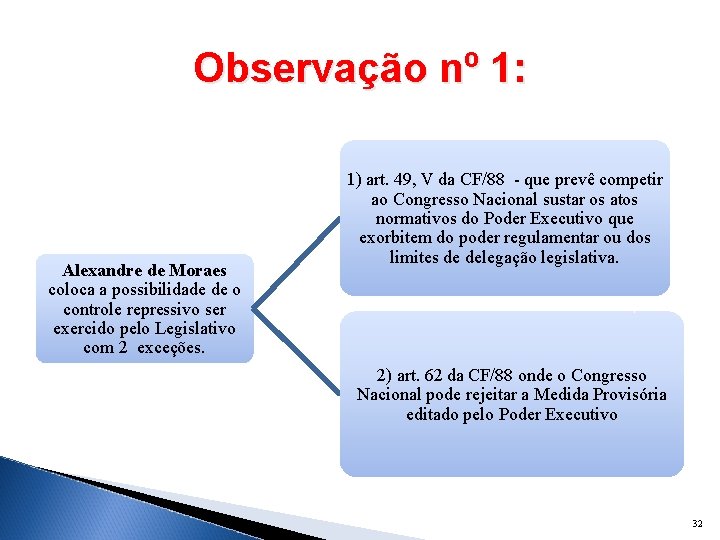 Observação nº 1:

Alexandre de Moraes coloca a possibilidade de o controle repressivo ser exercido pelo Legislativo com 2 exceções.

1) art. 49, V da CF/88 - que prevê competir ao Congresso Nacional sustar os atos normativos do Poder Executivo que exorbitem do poder regulamentar ou dos limites de delegação legislativa.

2) art. 62 da CF/88 onde o Congresso Nacional pode rejeitar a Medida Provisória editado pelo Poder Executivo

32